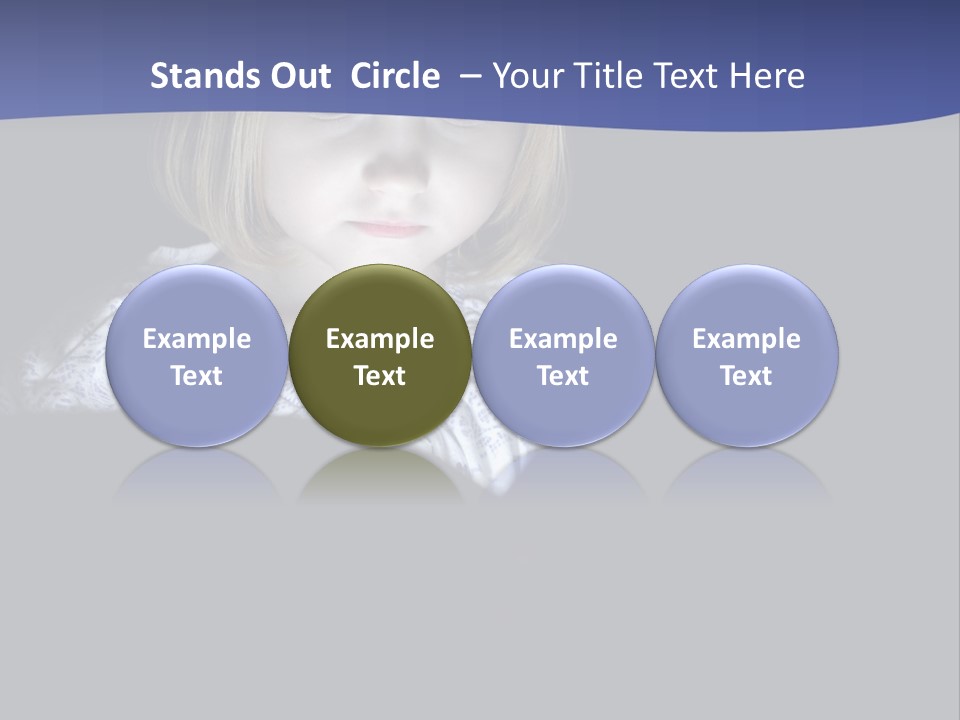 Stands Out Circle – Your Title Text Here

Example Text

Example Text

Example Text

Example Text